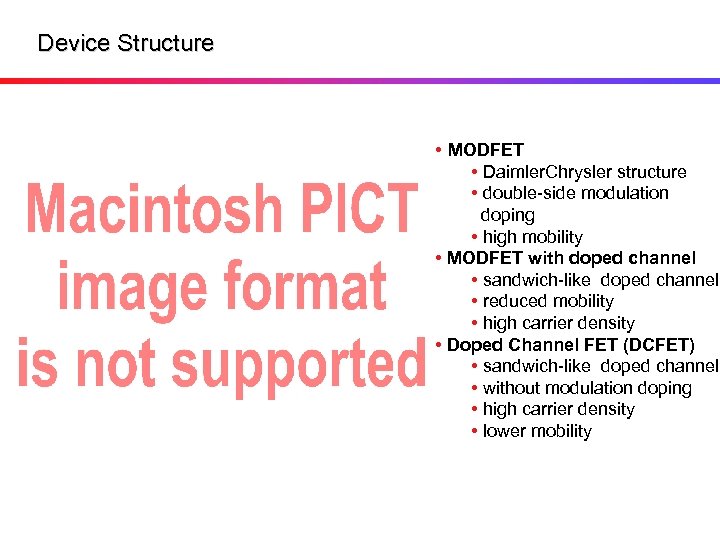 Device Structure

Macintosh PICT image format is not supported

• MODFET
 • DaimlerChrysler structure
 • double-side modulation doping
 • high mobility
• MODFET with doped channel
 • sandwich-like doped channel
 • reduced mobility
 • high carrier density
• Doped Channel FET (DCFET)
 • sandwich-like doped channel
 • without modulation doping
 • high carrier density
 • lower mobility